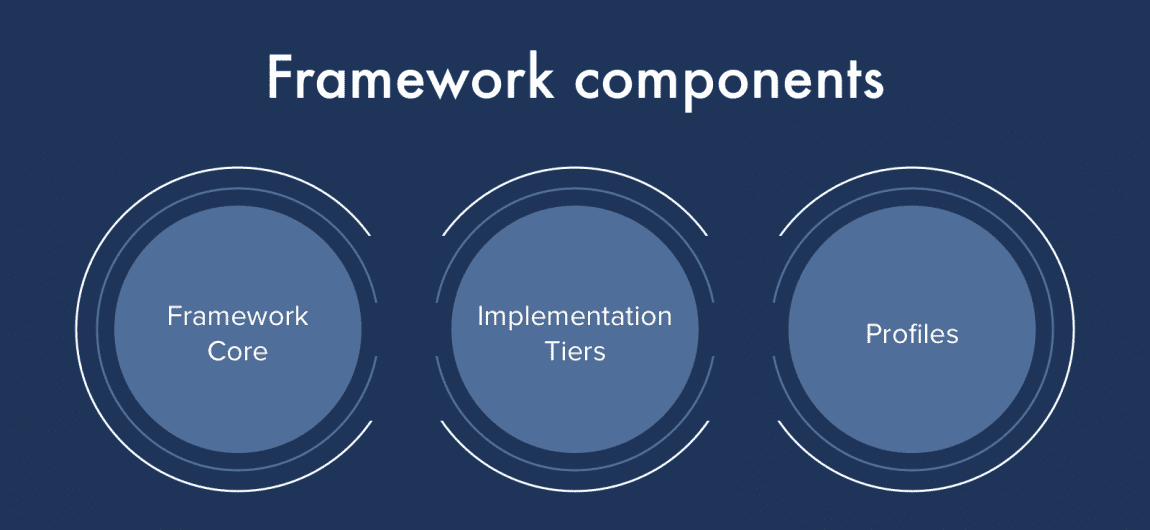 Framework components

Framework Core

Implementation Tiers

Profiles